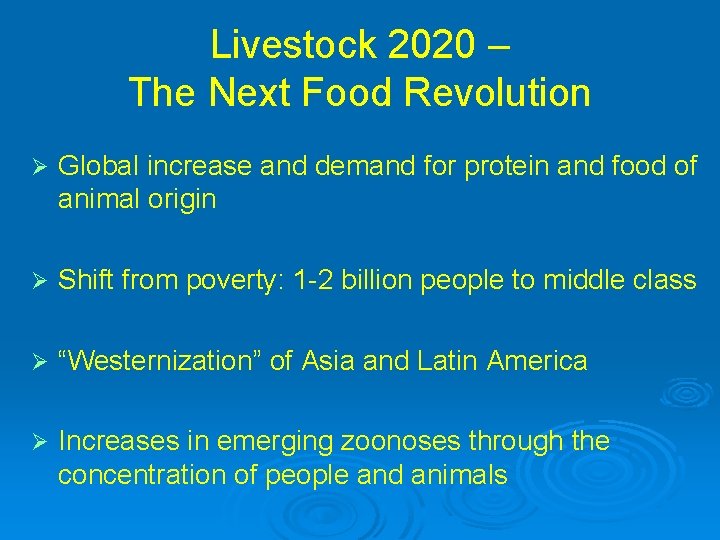 Livestock 2020 –
The Next Food Revolution

➢ Global increase and demand for protein and food of animal origin

➢ Shift from poverty: 1-2 billion people to middle class

➢ “Westernization” of Asia and Latin America

➢ Increases in emerging zoonoses through the concentration of people and animals